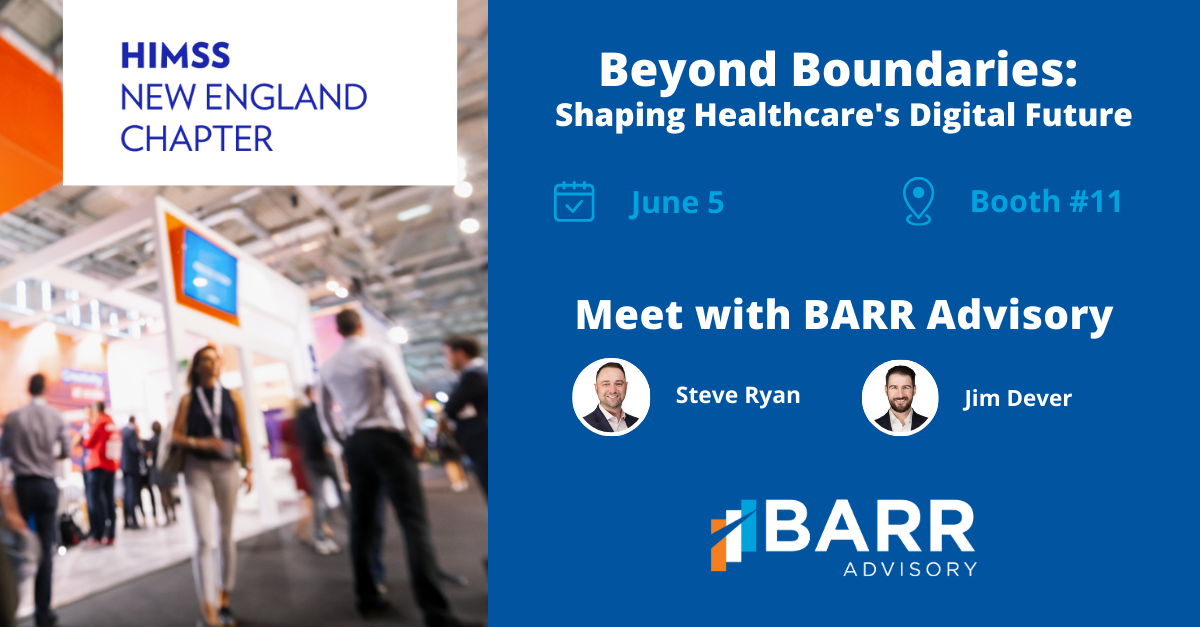 HIMSS
NEW ENGLAND
CHAPTER

Beyond Boundaries:
Shaping Healthcare's Digital Future

June 5

Booth #11

Meet with BARR Advisory

Steve Ryan

Jim Dever

BARR
ADVISORY